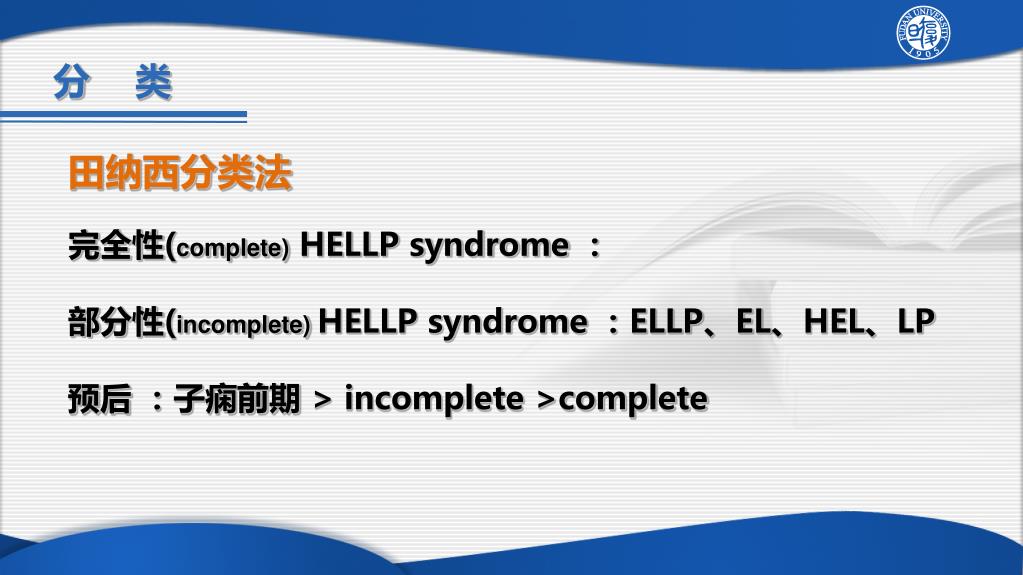 FUDAN UNIVERSITY
1905

分 类

田纳西分类法

完全性(complete) HELLP syndrome ：

部分性(incomplete) HELLP syndrome ：ELLP、EL、HEL、LP

预后 ：子痫前期 > incomplete >complete